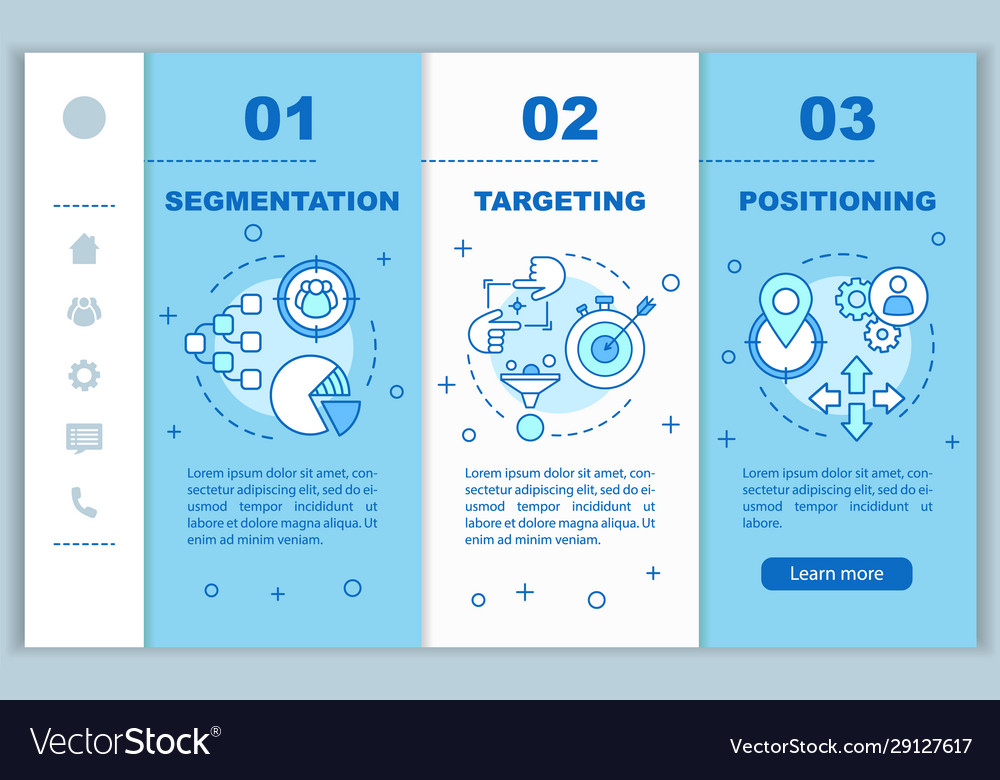 01

SEGMENTATION

Lorem ipsum dolor sit amet, consectetur adipiscing elit, sed do eiusmod tempor incididunt ut labore et dolore magna aliqua. Ut enim ad minim veniam.

02

TARGETING

Lorem ipsum dolor sit amet, consectetur adipiscing elit, sed do eiusmod tempor incididunt ut labore et dolore magna aliqua. Ut enim ad minim veniam.

03

POSITIONING

Lorem ipsum dolor sit amet, consectetur adipiscing elit, sed do eiusmod tempor incididunt ut labore.

Learn more

VectorStock®

VectorStock.com/29127617